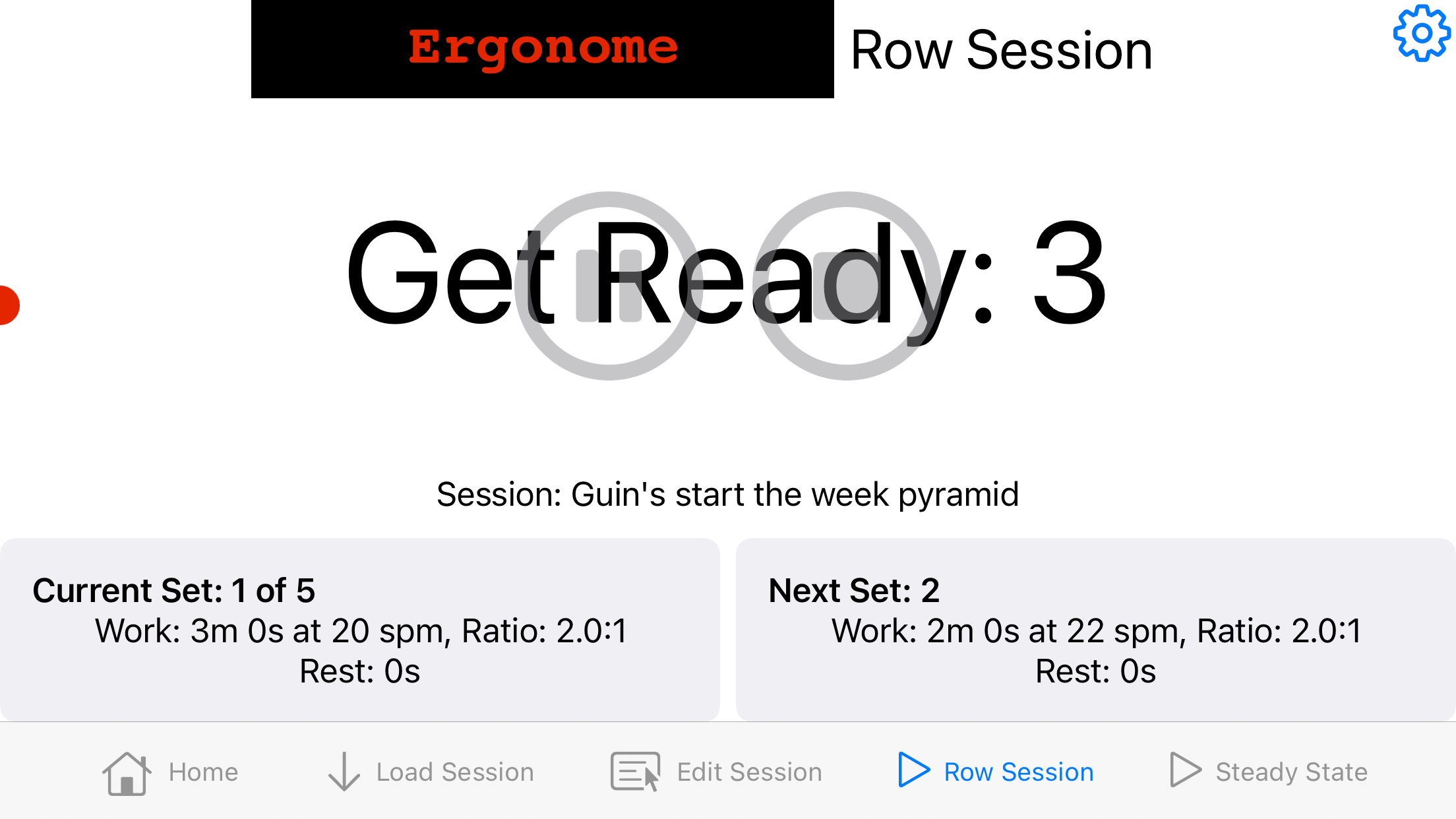 Ergonome

Row Session

Get Ready: 3

Session: Guin's start the week pyramid

Current Set: 1 of 5
Work: 3m 0s at 20 spm, Ratio: 2.0:1
Rest: 0s

Next Set: 2
Work: 2m 0s at 22 spm, Ratio: 2.0:1
Rest: 0s

Home Load Session Edit Session Row Session Steady State